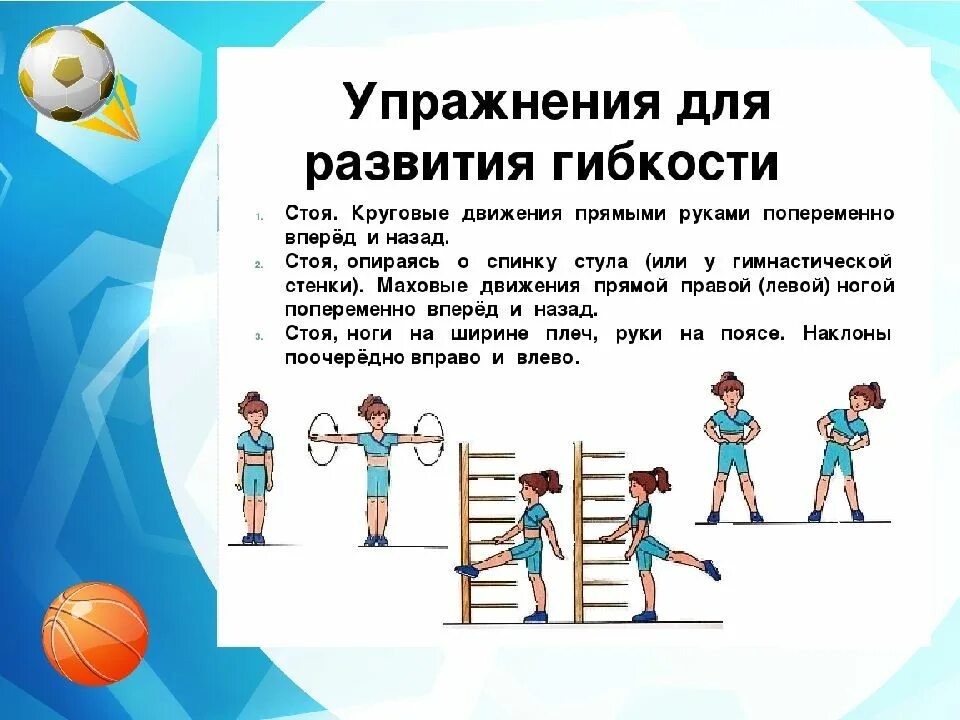 Упражнения для развития гибкости

1. Стоя. Круговые движения прямыми руками попеременно вперёд и назад.
2. Стоя, опираясь о спинку стула (или у гимнастической стенки). Маховые движения прямой правой (левой) ногой попеременно вперёд и назад.
3. Стоя, ноги на ширине плеч, руки на поясе. Наклоны поочерёдно вправо и влево.